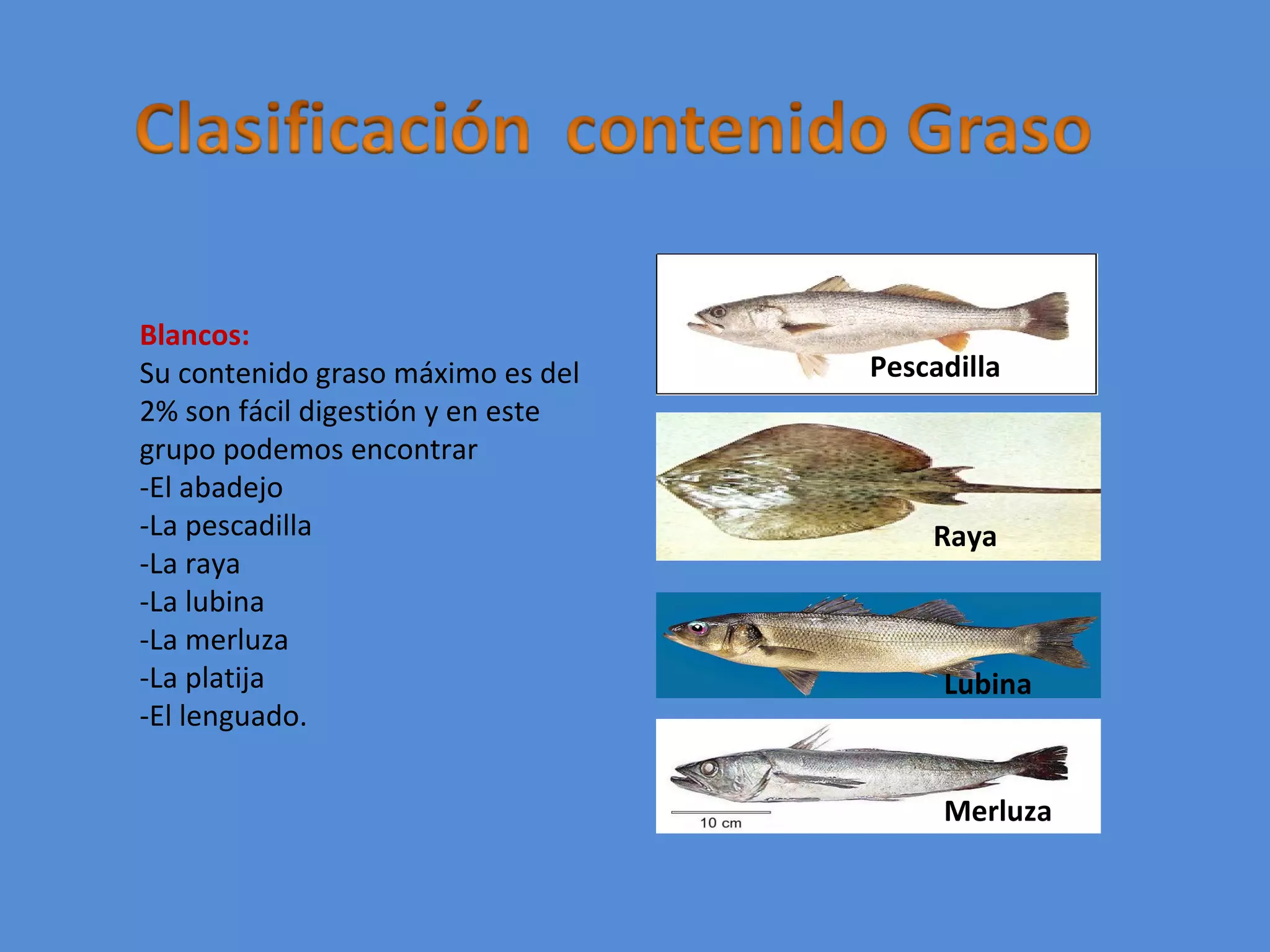 Clasificación contenido Graso

Blancos:
Su contenido graso máximo es del 2% son fácil digestión y en este grupo podemos encontrar
-El abadejo
-La pescadilla
-La raya
-La lubina
-La merluza
-La platija
-El lenguado.

Pescadilla

Raya

Lubina

10 cm
Merluza